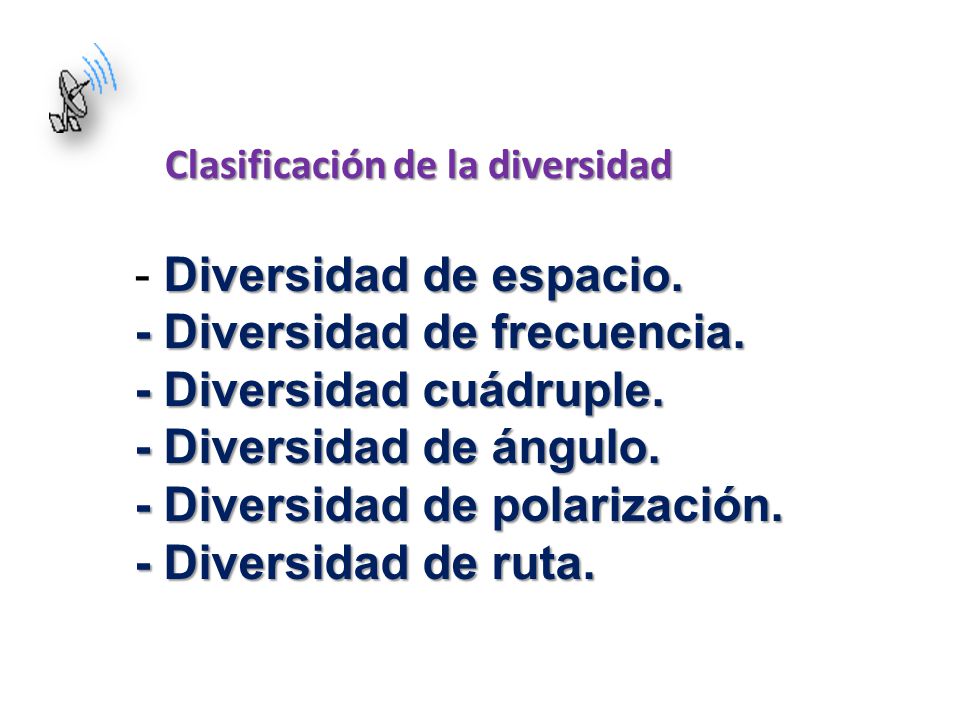 Clasificación de la diversidad

- Diversidad de espacio.
- Diversidad de frecuencia.
- Diversidad cuádruple.
- Diversidad de ángulo.
- Diversidad de polarización.
- Diversidad de ruta.